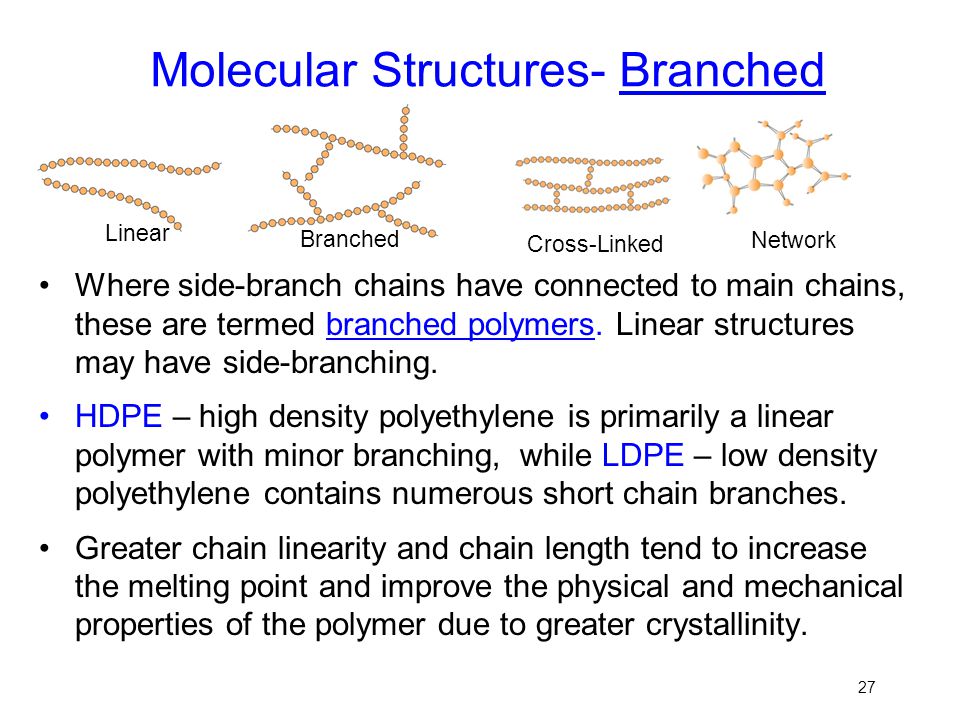 Molecular Structures- Branched

Linear

Branched

Cross-Linked

Network

• Where side-branch chains have connected to main chains, these are termed branched polymers. Linear structures may have side-branching.

• HDPE – high density polyethylene is primarily a linear polymer with minor branching, while LDPE – low density polyethylene contains numerous short chain branches.

• Greater chain linearity and chain length tend to increase the melting point and improve the physical and mechanical properties of the polymer due to greater crystallinity.

27